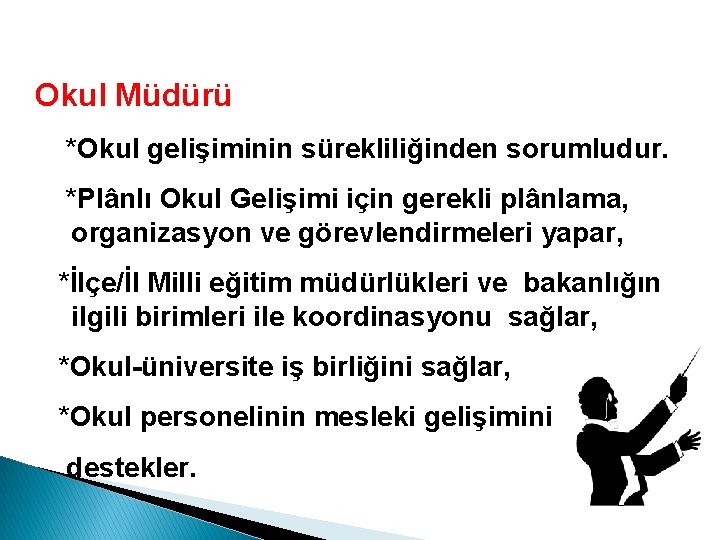 Okul Müdürü

*Okul gelişiminin sürekliliğinden sorumludur.

*Plânlı Okul Gelişimi için gerekli plânlama, organizasyon ve görevlendirmeleri yapar,

*İlçe/İl Milli eğitim müdürlükleri ve bakanlığın ilgili birimleri ile koordinasyonu sağlar,

*Okul-üniversite iş birliğini sağlar,

*Okul personelinin mesleki gelişimini

destekler.